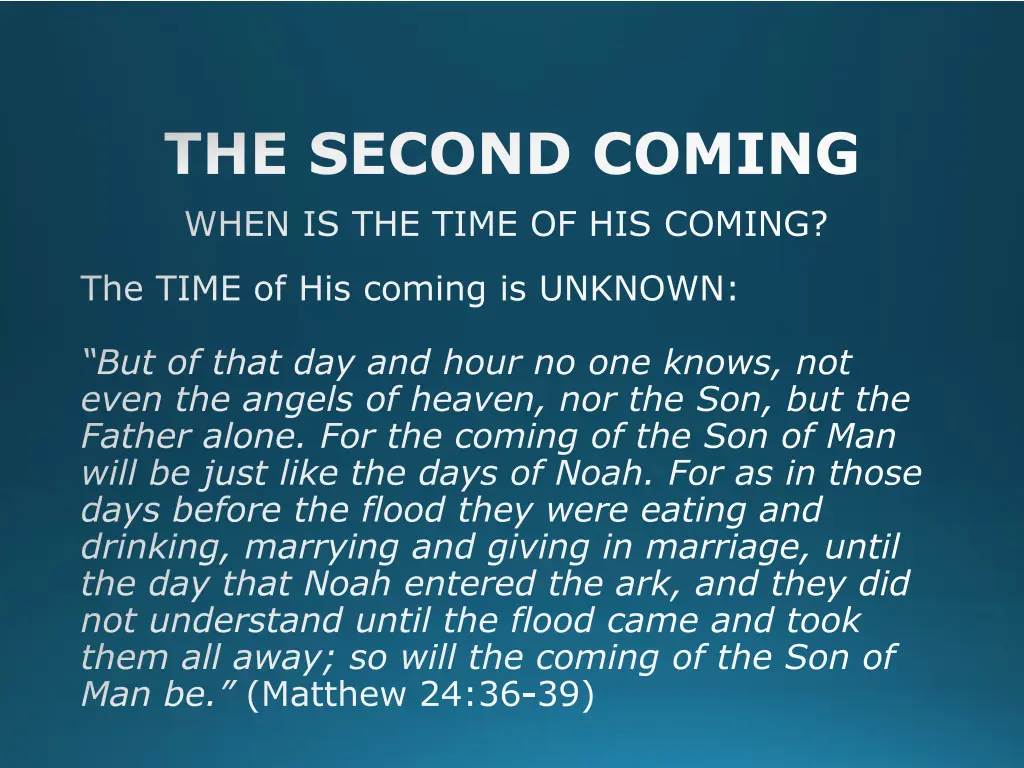 THE SECOND COMING

WHEN IS THE TIME OF HIS COMING?

The TIME of His coming is UNKNOWN:

“But of that day and hour no one knows, not even the angels of heaven, nor the Son, but the Father alone. For the coming of the Son of Man will be just like the days of Noah. For as in those days before the flood they were eating and drinking, marrying and giving in marriage, until the day that Noah entered the ark, and they did not understand until the flood came and took them all away; so will the coming of the Son of Man be.” (Matthew 24:36-39)